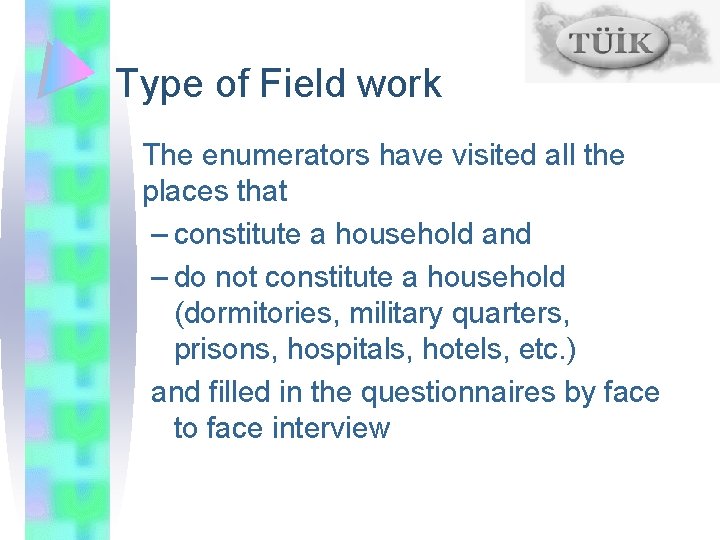 TÜİK

Type of Field work

The enumerators have visited all the places that

– constitute a household and

– do not constitute a household (dormitories, military quarters, prisons, hospitals, hotels, etc.)

and filled in the questionnaires by face to face interview